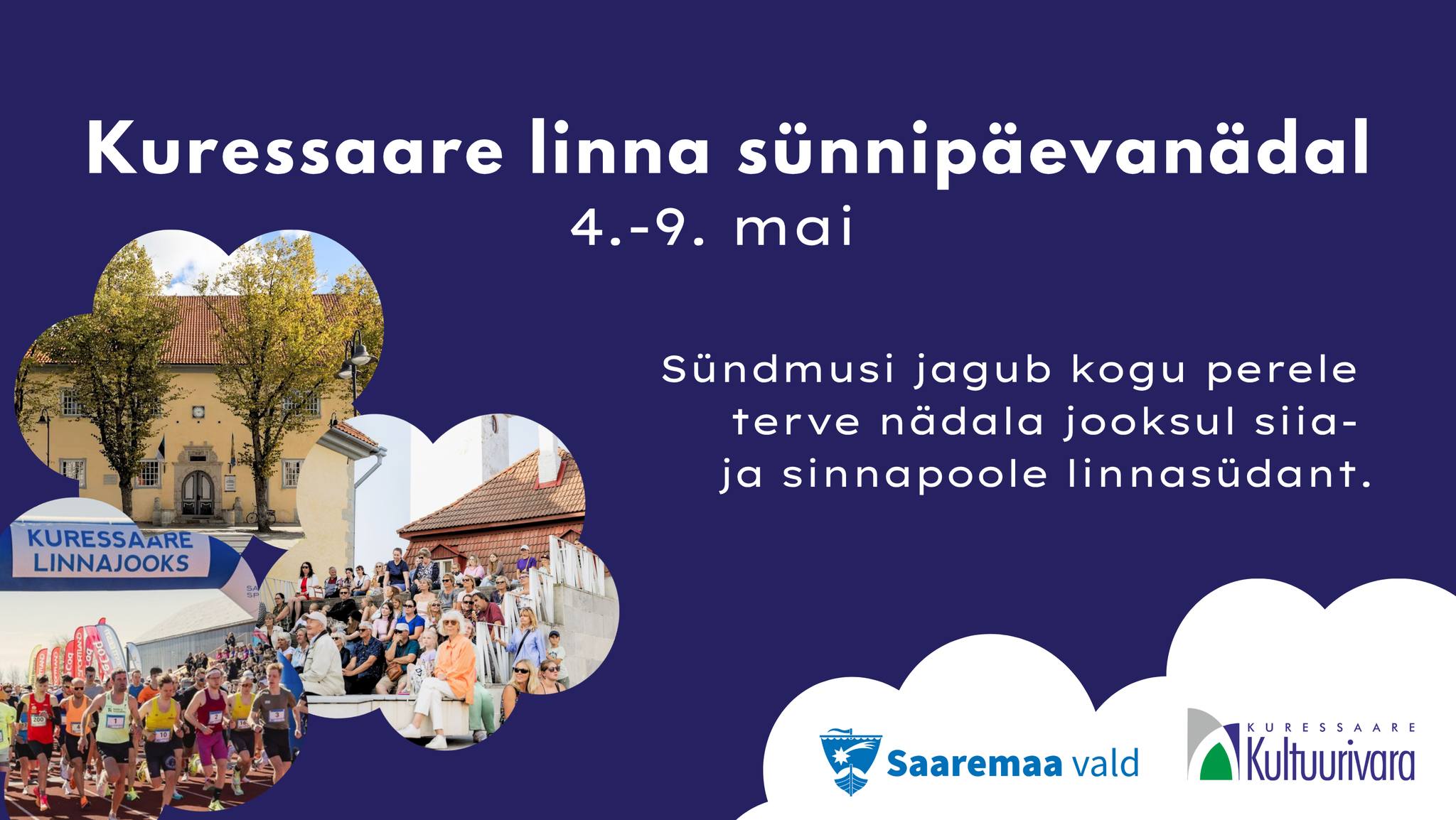 Kuressaare linna sünnipäevanädal
4.-9. mai

Sündmusi jagub kogu perele terve nädala jooksul siia- ja sinnapoole linnasüdant.

KURESSAARE LINNAJOOKS

Saaremaa vald

KURESSAARE Kultuurivara